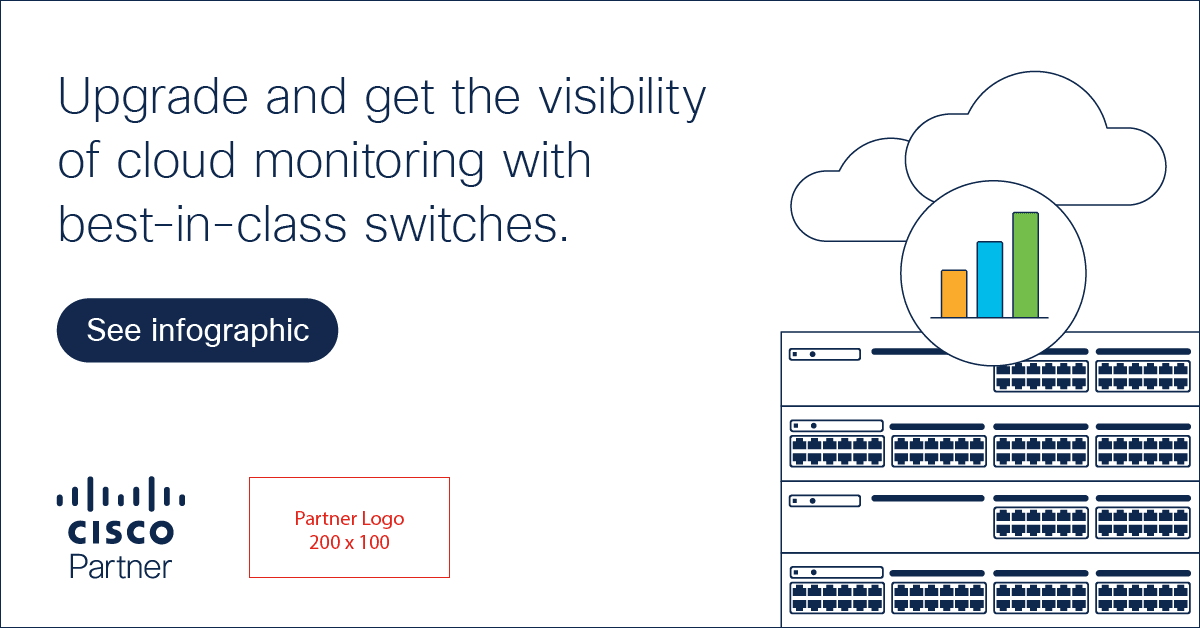 Upgrade and get the visibility of cloud monitoring with best-in-class switches.

See infographic

CISCO
Partner

Partner Logo
200 x 100